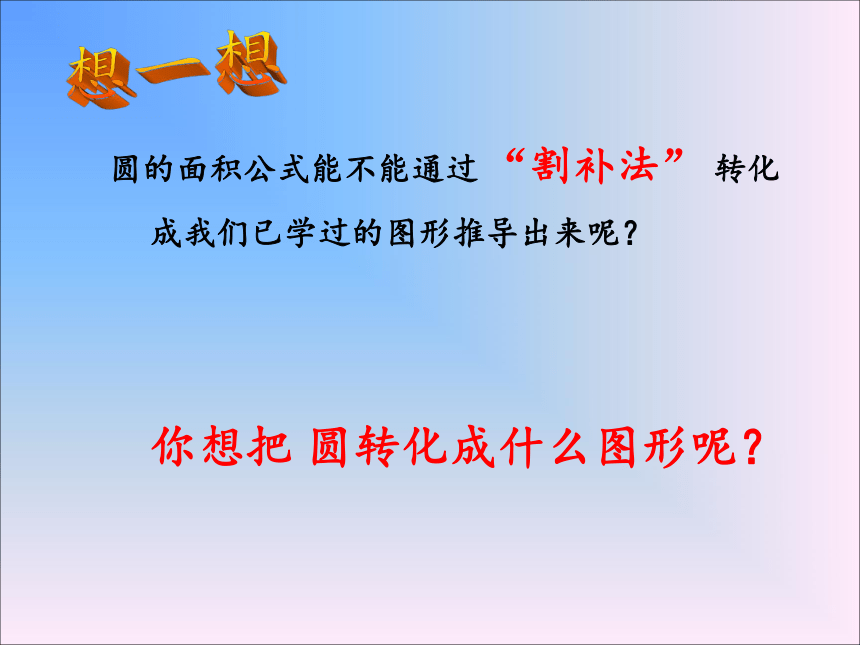 想一想

圆的面积公式能不能通过“割补法”转化成我们已学过的图形推导出来呢？

你想把 圆转化成什么图形呢？